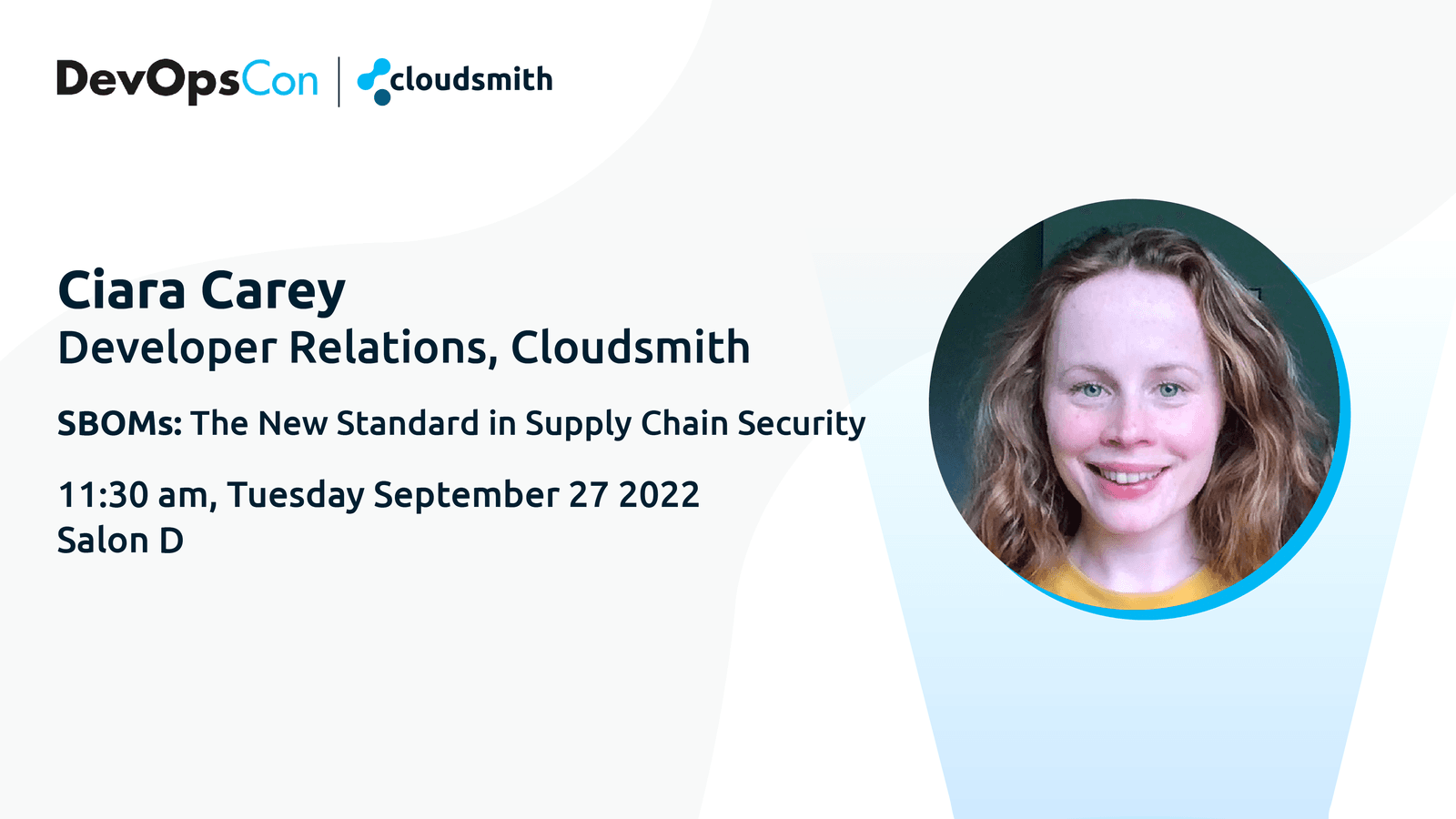 DevOpsCon | cloudsmith

Ciara Carey
Developer Relations, Cloudsmith

SBOMs: The New Standard in Supply Chain Security

11:30 am, Tuesday September 27 2022
Salon D